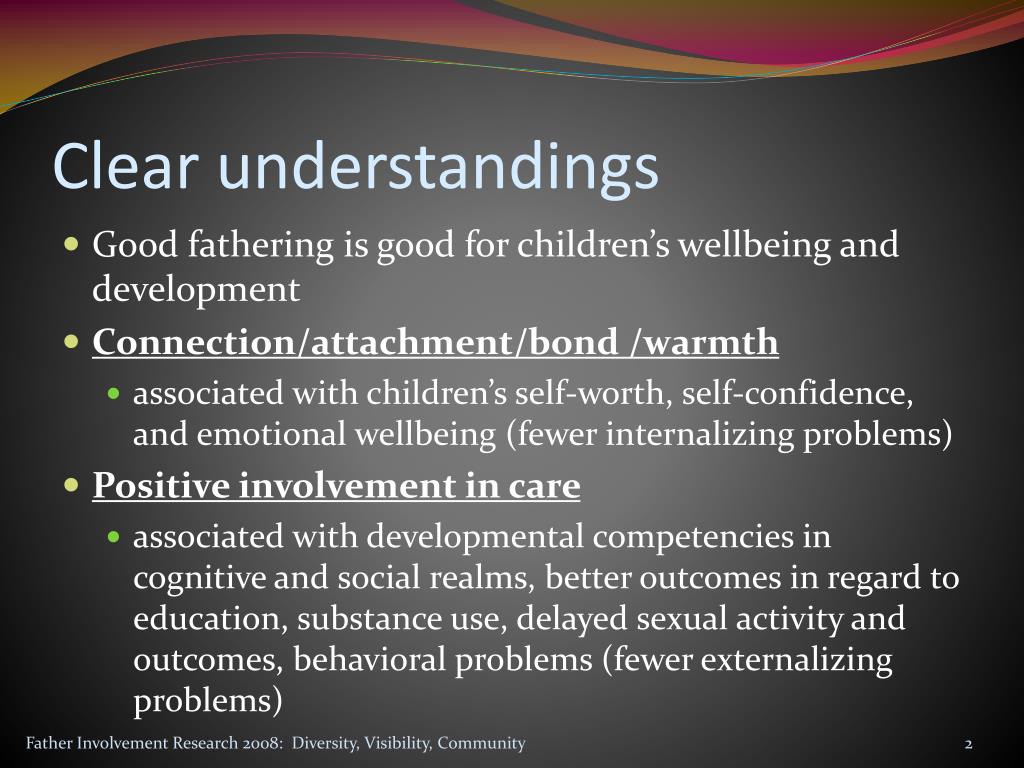 Clear understandings

Good fathering is good for children's wellbeing and development

Connection/attachment/bond /warmth

associated with children's self-worth, self-confidence, and emotional wellbeing (fewer internalizing problems)

Positive involvement in care

associated with developmental competencies in cognitive and social realms, better outcomes in regard to education, substance use, delayed sexual activity and outcomes, behavioral problems (fewer externalizing problems)

Father Involvement Research 2008: Diversity, Visibility, Community

2